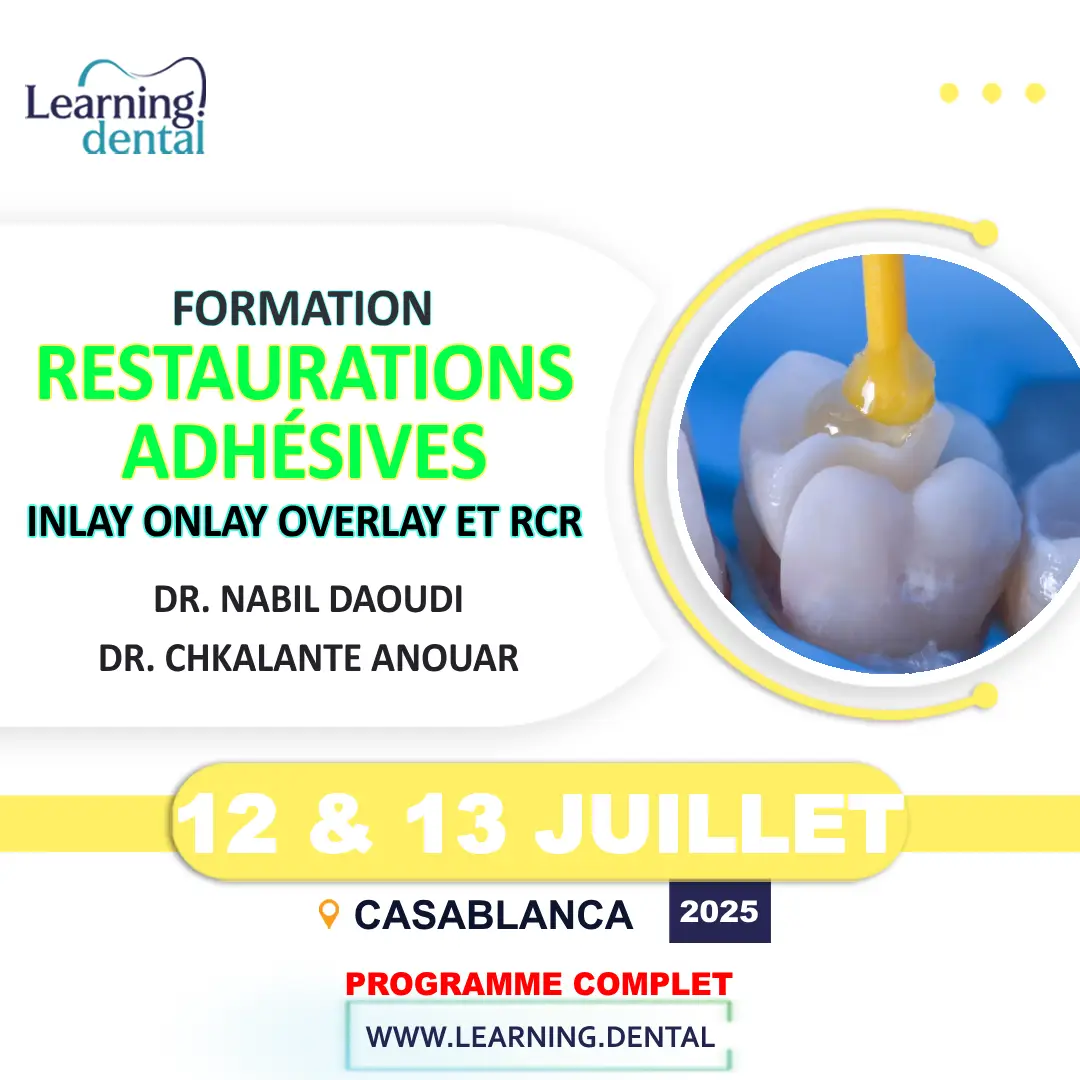 Learning dental

FORMATION
RESTAURATIONS ADHÉSIVES
INLAY ONLAY OVERLAY ET RCR

DR. NABIL DAOUDI
DR. CHKALANTE ANOUAR

12 & 13 JUILLET

CASABLANCA 2025

PROGRAMME COMPLET
WWW.LEARNING.DENTAL